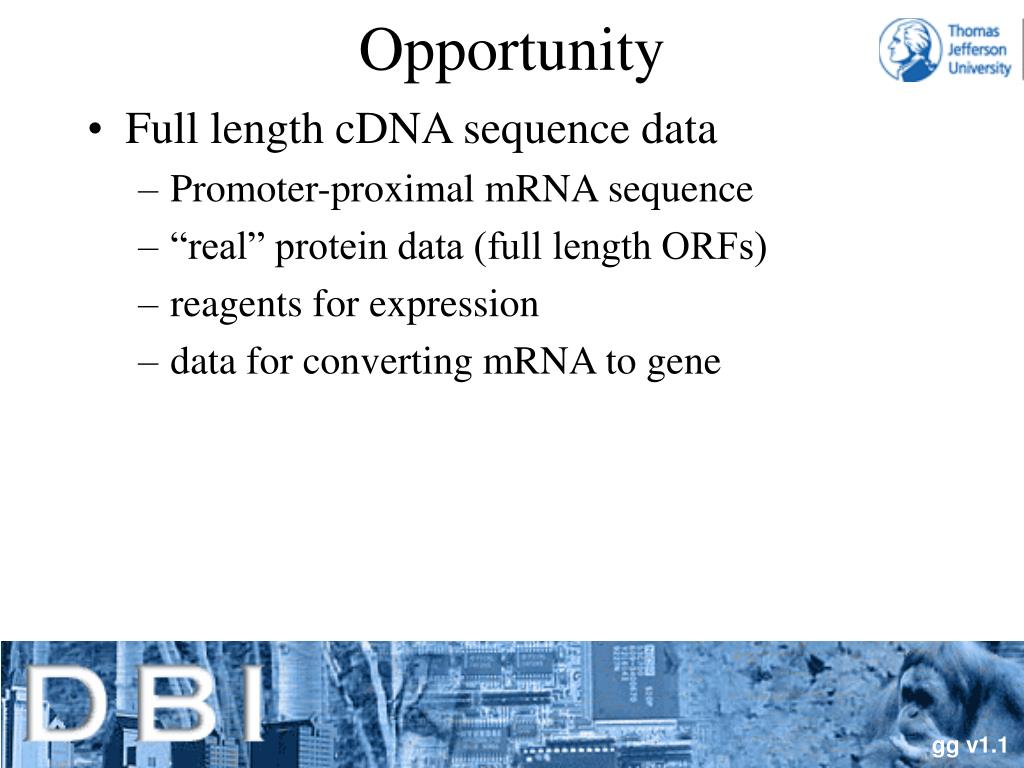 Opportunity

Thomas Jefferson University

• Full length cDNA sequence data
– Promoter-proximal mRNA sequence
– “real” protein data (full length ORFs)
– reagents for expression
– data for converting mRNA to gene

DBI

gg v1.1